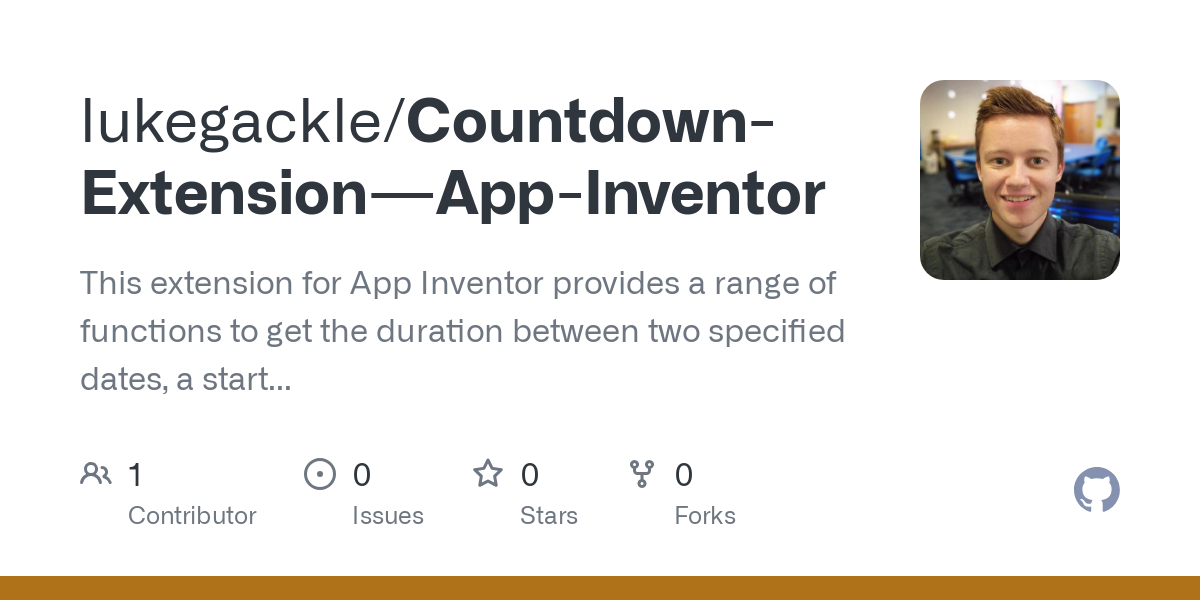 lukegackle/Countdown-Extension—App-Inventor

This extension for App Inventor provides a range of functions to get the duration between two specified dates, a start...

1 Contributor

0 Issues

0 Stars

0 Forks